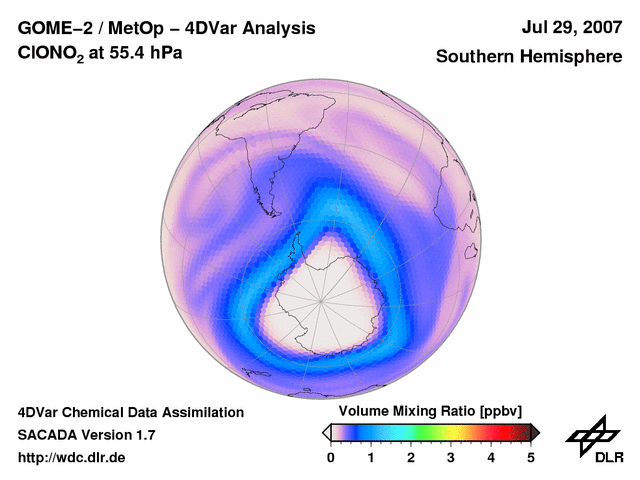 GOME–2 / MetOp – 4DVar Analysis
$ClONO_2$ at 55.4 hPa

Jul 29, 2007
Southern Hemisphere

4DVar Chemical Data Assimilation
SACADA Version 1.7
http://wdc.dlr.de

Volume Mixing Ratio [ppbv]
0 1 2 3 4 5

DLR